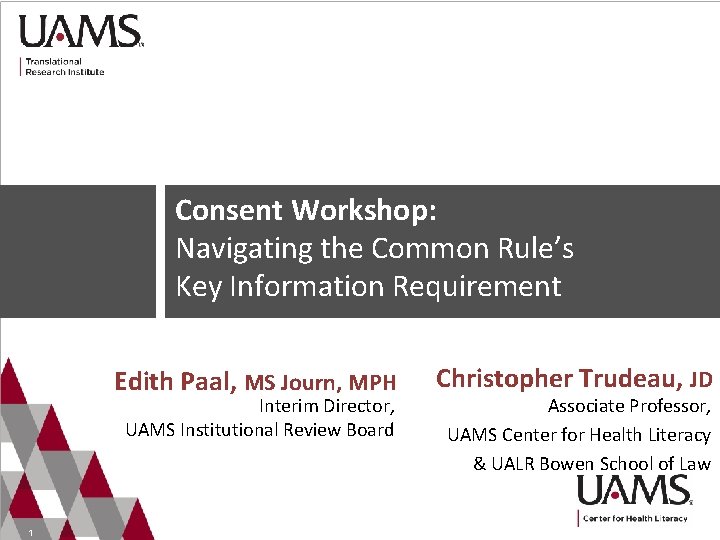 UAMS

Translational Research Institute

Consent Workshop:
Navigating the Common Rule's Key Information Requirement

Edith Paal, MS Journ, MPH
Interim Director,
UAMS Institutional Review Board

Christopher Trudeau, JD
Associate Professor,
UAMS Center for Health Literacy
& UALR Bowen School of Law

UAMS

Center for Health Literacy

1